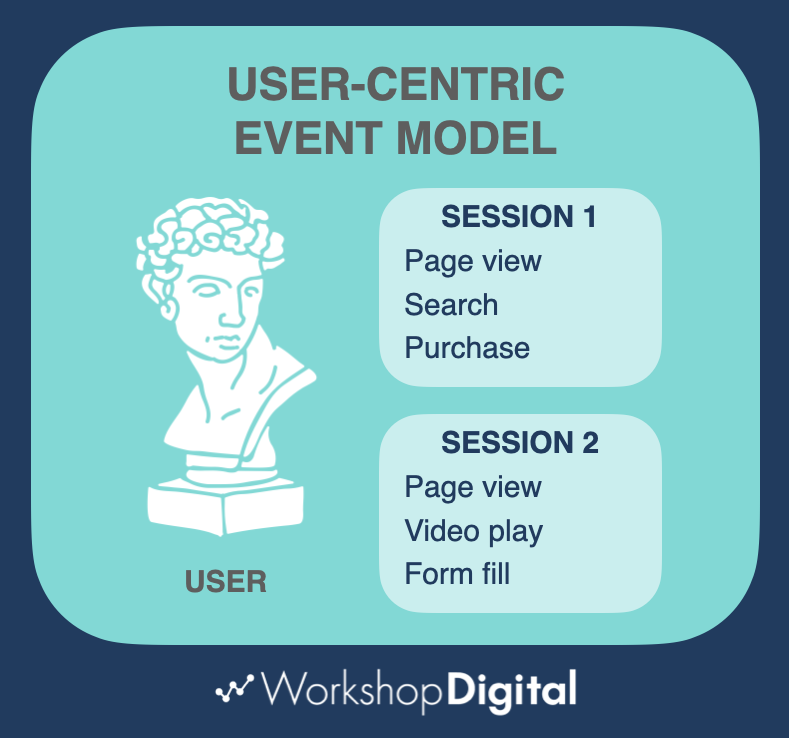 USER-CENTRIC EVENT MODEL

USER

SESSION 1
Page view
Search
Purchase

SESSION 2
Page view
Video play
Form fill

WorkshopDigital